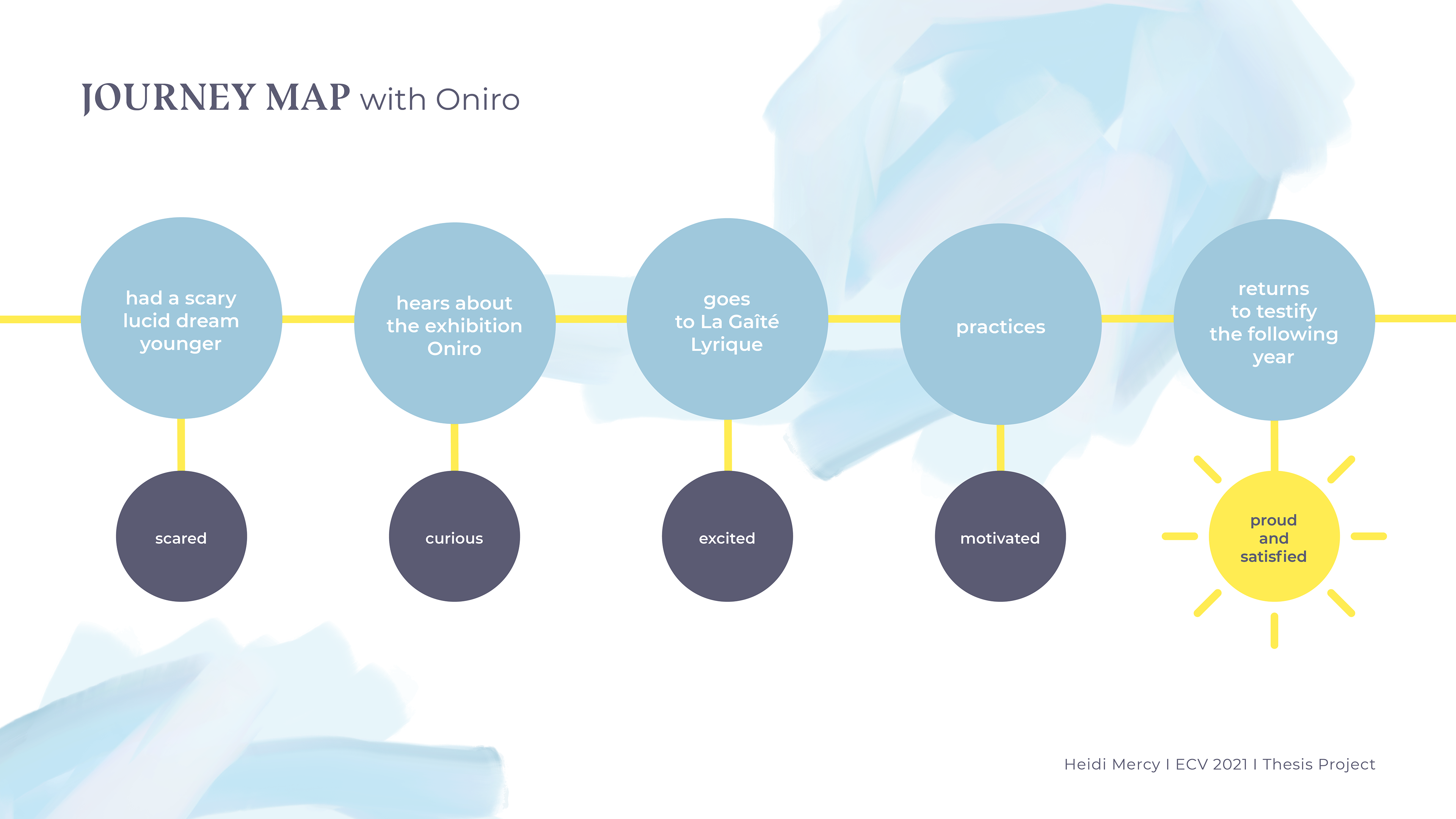 JOURNEY MAP with Oniro

had a scary lucid dream younger

scared

hears about the exhibition Oniro

curious

goes to La Gaîté Lyrique

excited

practices

motivated

returns to testify the following year

proud and satisfied

Heidi Mercy I ECV 2021 I Thesis Project